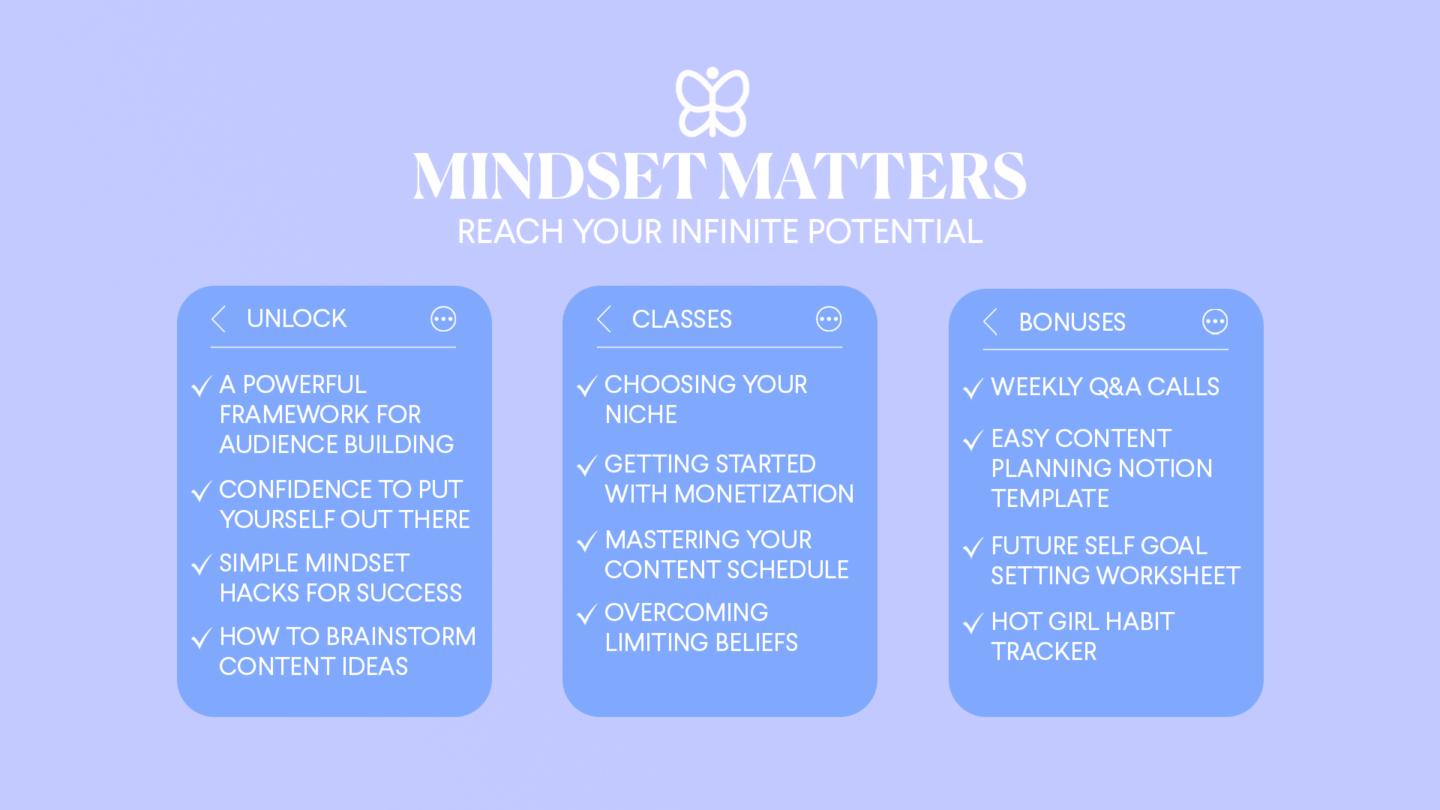 MINDSET MATTERS
REACH YOUR INFINITE POTENTIAL

UNLOCK

✓ A POWERFUL FRAMEWORK FOR AUDIENCE BUILDING
✓ CONFIDENCE TO PUT YOURSELF OUT THERE
✓ SIMPLE MINDSET HACKS FOR SUCCESS
✓ HOW TO BRAINSTORM CONTENT IDEAS

CLASSES

✓ CHOOSING YOUR NICHE
✓ GETTING STARTED WITH MONETIZATION
✓ MASTERING YOUR CONTENT SCHEDULE
✓ OVERCOMING LIMITING BELIEFS

BONUSES

✓ WEEKLY Q&A CALLS
✓ EASY CONTENT PLANNING NOTION TEMPLATE
✓ FUTURE SELF GOAL SETTING WORKSHEET
✓ HOT GIRL HABIT TRACKER